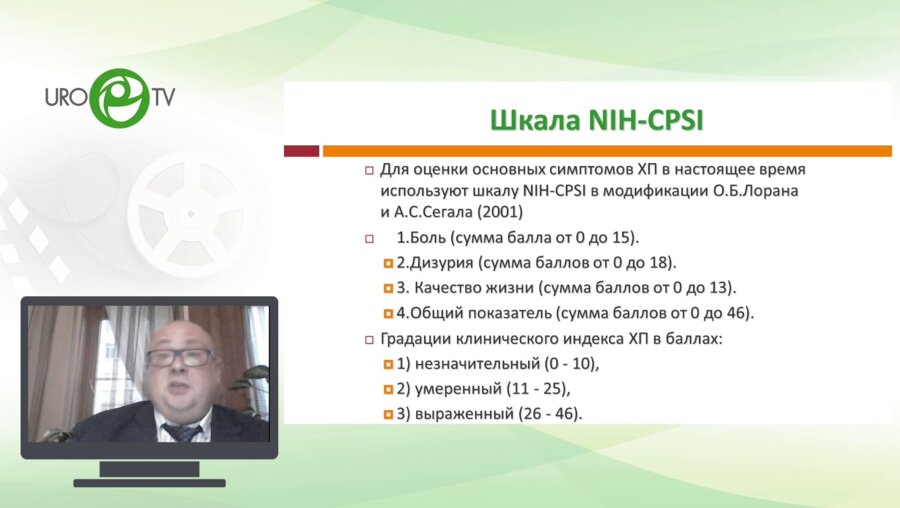 URO TV

Шкала NIH-CPSI

Для оценки основных симптомов ХП в настоящее время используют шкалу NIH-CPSI в модификации О.Б.Лорана и А.С.Сегала (2001)

1.Боль (сумма балла от 0 до 15).

2.Дизурия (сумма баллов от 0 до 18).

3. Качество жизни (сумма баллов от 0 до 13).

4.Общий показатель (сумма баллов от 0 до 46).

Градации клинического индекса ХП в баллах:

1) незначительный (0 - 10),

2) умеренный (11 - 25),

3) выраженный (26 - 46).